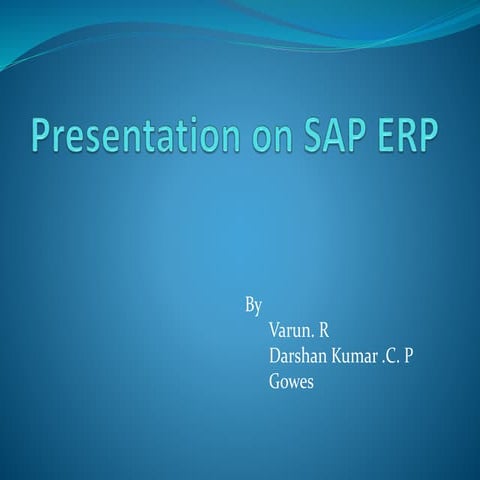 Presentation on SAP ERP

By
Varun. R
Darshan Kumar .C. P
Gowes